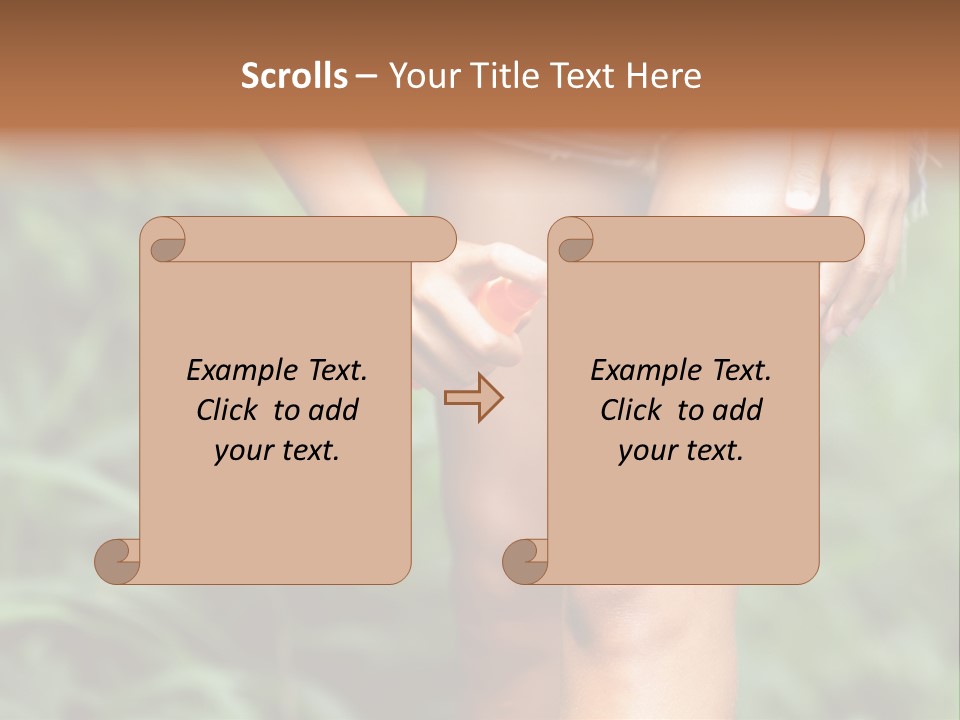 Scrolls – Your Title Text Here

Example Text. Click to add your text.

Example Text. Click to add your text.